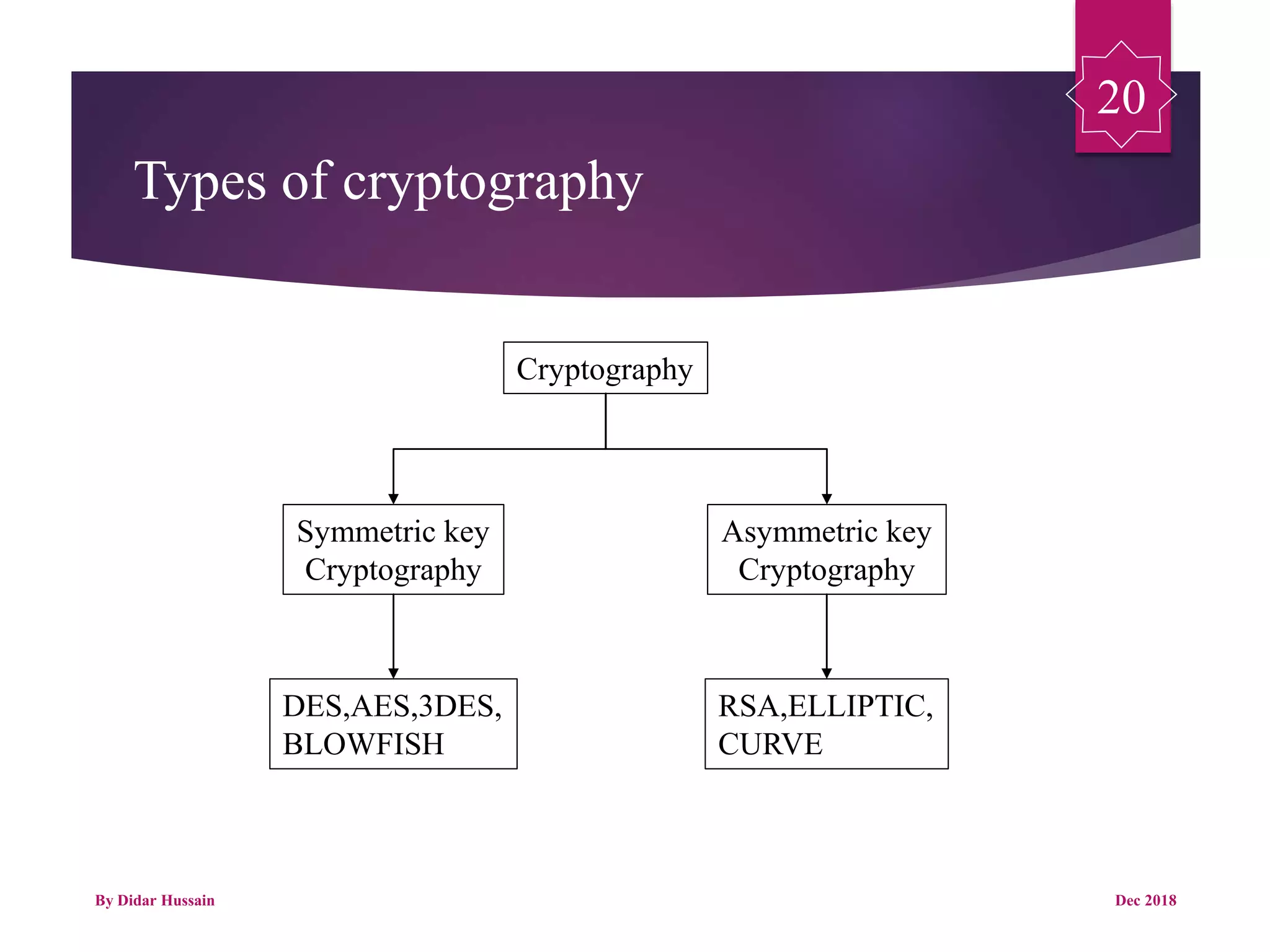 20

Types of cryptography

Cryptography

Symmetric key Cryptography

Asymmetric key Cryptography

DES,AES,3DES, BLOWFISH

RSA,ELLIPTIC, CURVE

By Didar Hussain

Dec 2018